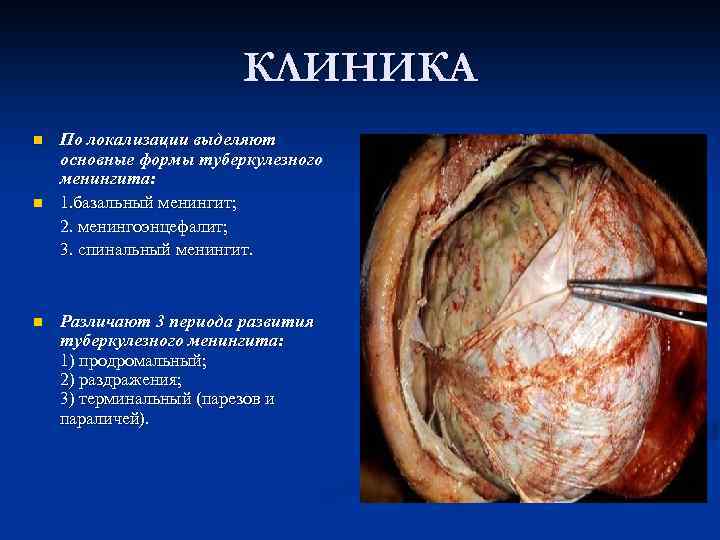 КЛИНИКА

По локализации выделяют основные формы туберкулезного менингита:

1.базальный менингит;
2. менингоэнцефалит;
3. спинальный менингит.

Различают 3 периода развития туберкулезного менингита:
1) продромальный;
2) раздражения;
3) терминальный (парезов и параличей).